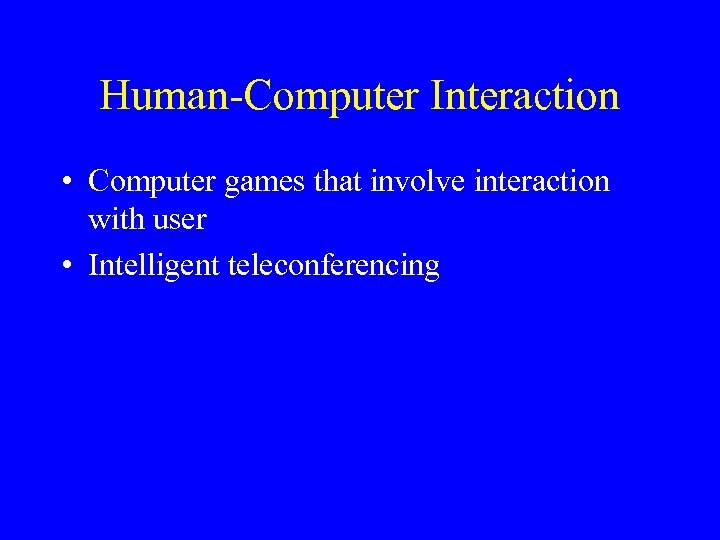 Human-Computer Interaction

• Computer games that involve interaction with user

• Intelligent teleconferencing